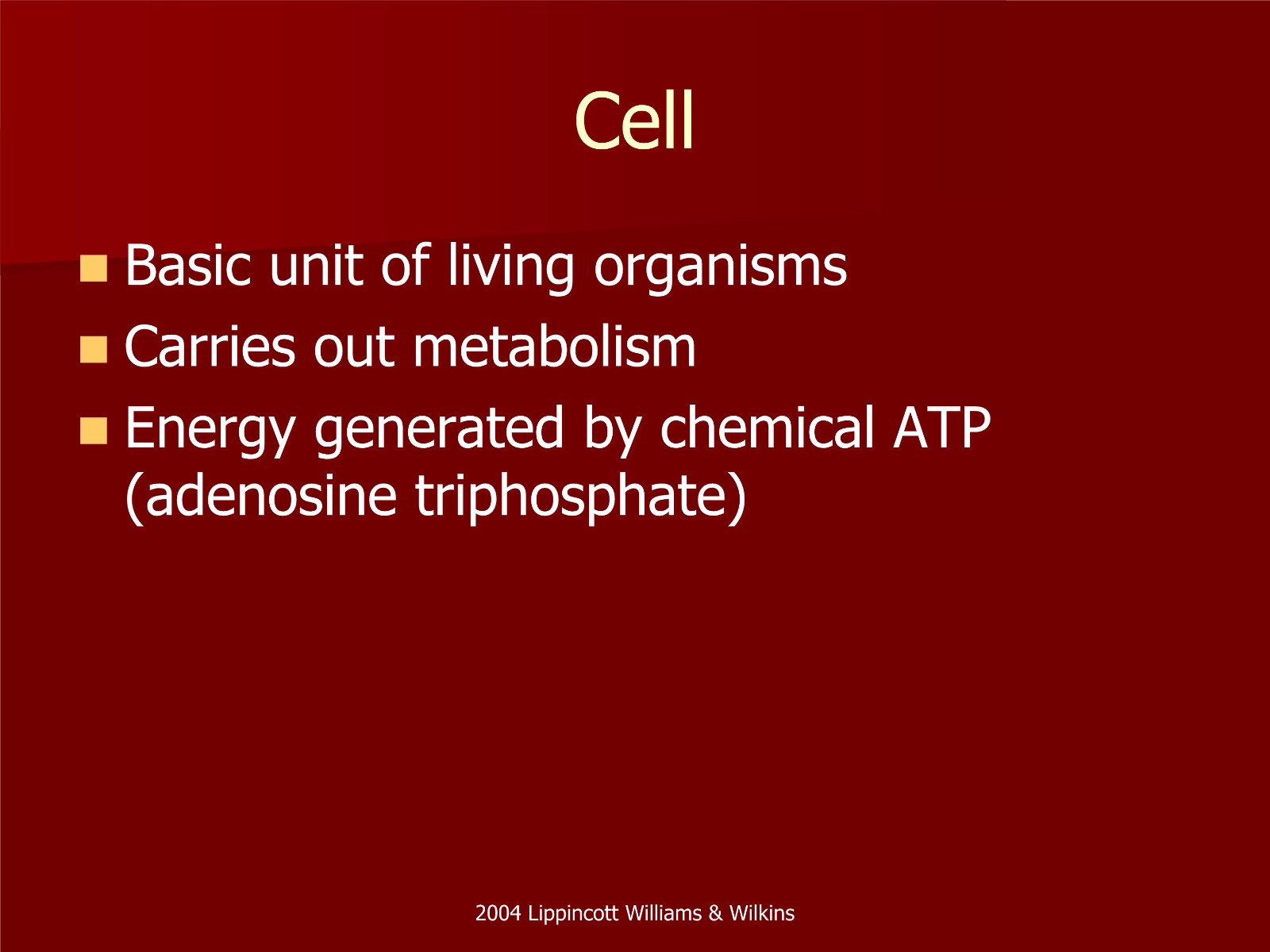 Cell

- Basic unit of living organisms
- Carries out metabolism
- Energy generated by chemical ATP (adenosine triphosphate)

2004 Lippincott Williams & Wilkins